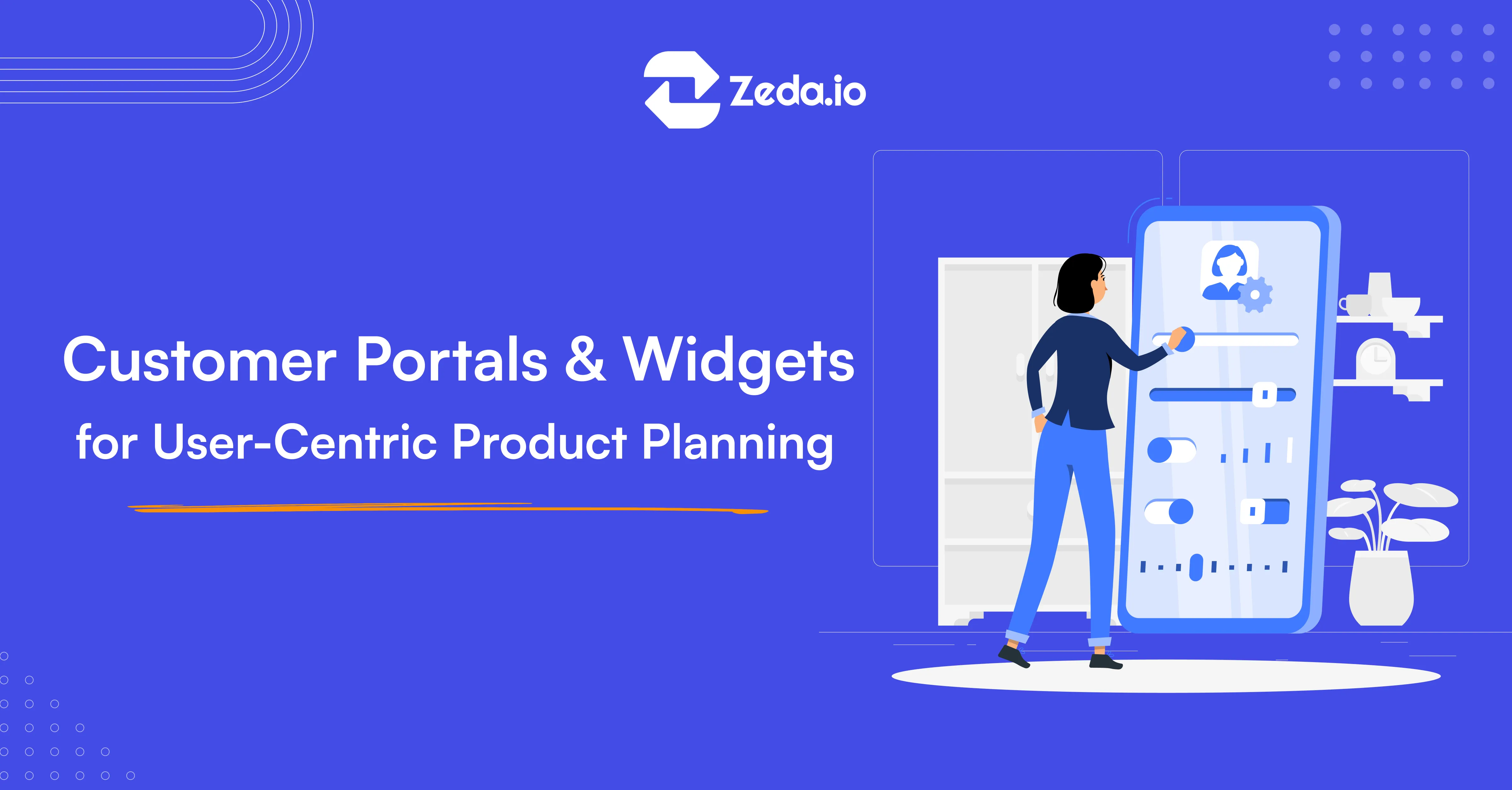 Zeda.io

Customer Portals & Widgets

for User-Centric Product Planning